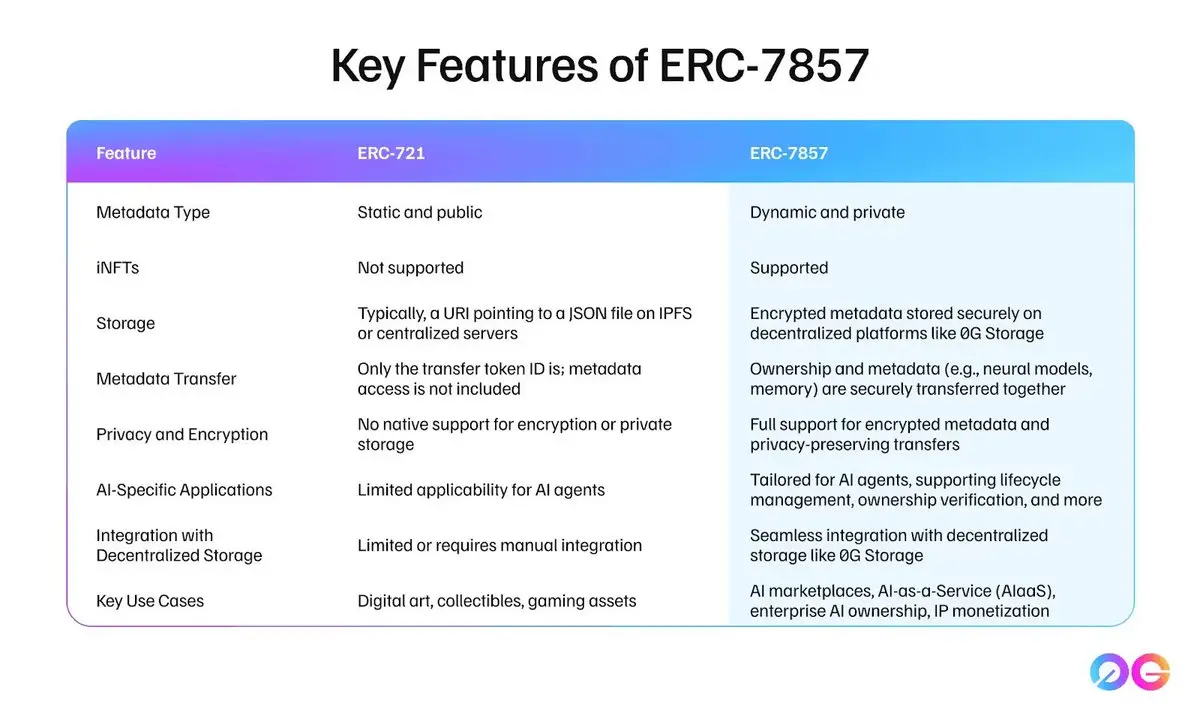 Key Features of ERC-7857

| Feature | ERC-721 | ERC-7857 |
|---|---|---|
| Metadata Type | Static and public | Dynamic and private |
| iNFTs | Not supported | Supported |
| Storage | Typically, a URI pointing to a JSON file on IPFS or centralized servers | Encrypted metadata stored securely on decentralized platforms like 0G Storage |
| Metadata Transfer | Only the transfer token ID is; metadata access is not included | Ownership and metadata (e.g., neural models, memory) are securely transferred together |
| Privacy and Encryption | No native support for encryption or private storage | Full support for encrypted metadata and privacy-preserving transfers |
| AI-Specific Applications | Limited applicability for AI agents | Tailored for AI agents, supporting lifecycle management, ownership verification, and more |
| Integration with Decentralized Storage | Limited or requires manual integration | Seamless integration with decentralized storage like 0G Storage |
| Key Use Cases | Digital art, collectibles, gaming assets | AI marketplaces, AI-as-a-Service (AIaaS), enterprise AI ownership, IP monetization |

0G